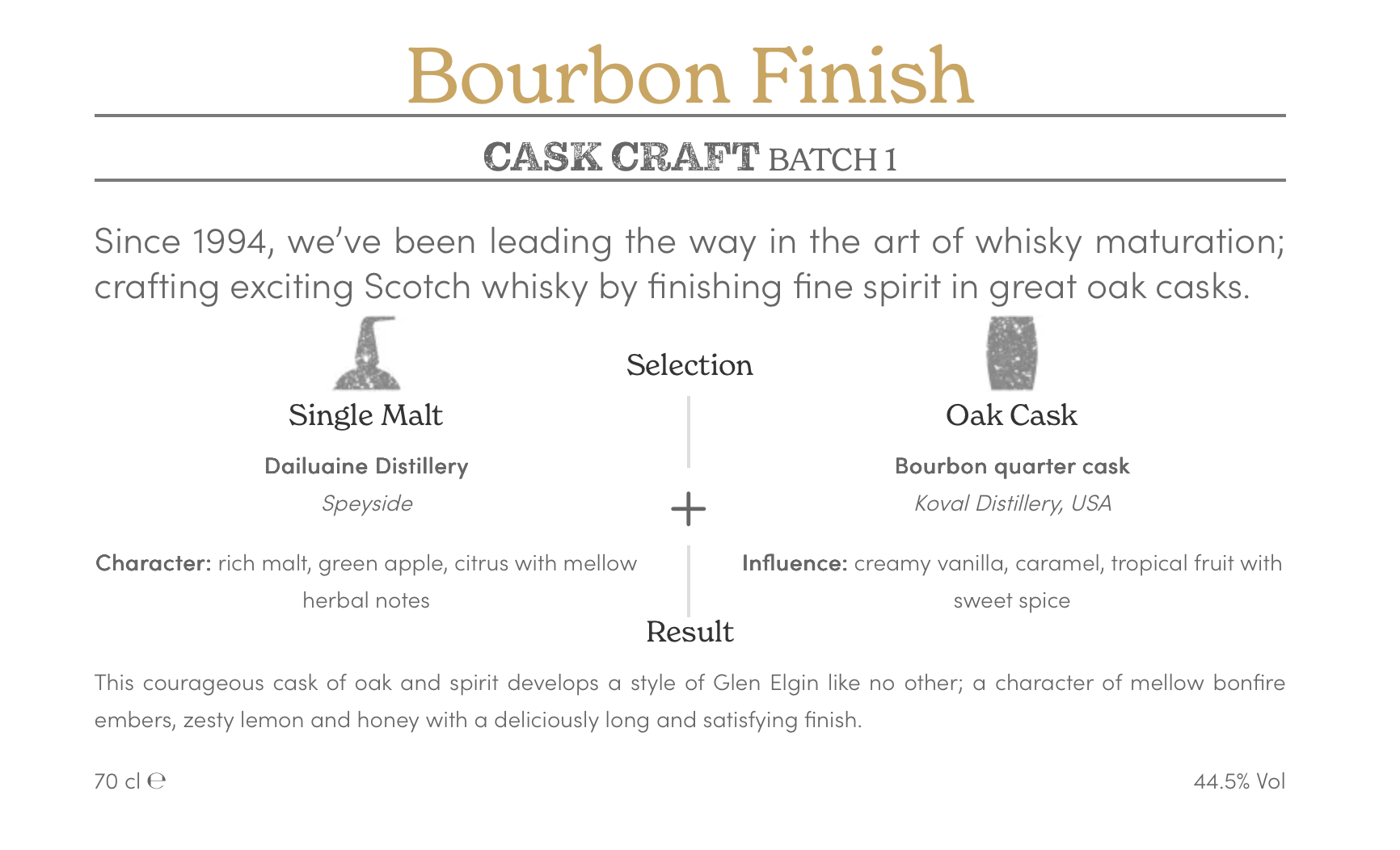 Bourbon Finish

CASK CRAFT BATCH 1

Since 1994, we've been leading the way in the art of whisky maturation; crafting exciting Scotch whisky by finishing fine spirit in great oak casks.

Selection

Single Malt

Dailuaine Distillery

Speyside

Character: rich malt, green apple, citrus with mellow herbal notes

+

Oak Cask

Bourbon quarter cask

Koval Distillery, USA

Influence: creamy vanilla, caramel, tropical fruit with sweet spice

Result

This courageous cask of oak and spirit develops a style of Glen Elgin like no other; a character of mellow bonfire embers, zesty lemon and honey with a deliciously long and satisfying finish.

70 cl ℮

44.5% Vol